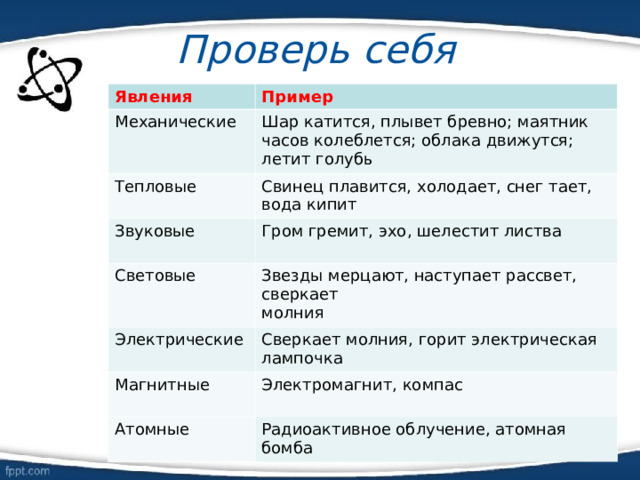 Проверь себя

| Явления | Пример |
|---|---|
| Механические | Шар катится, плывет бревно; маятник часов колеблется; облака движутся; летит голубь |
| Тепловые | Свинец плавится, холодает, снег тает, вода кипит |
| Звуковые | Гром гремит, эхо, шелестит листва |
| Световые | Звезды мерцают, наступает рассвет, сверкает молния |
| Электрические | Сверкает молния, горит электрическая лампочка |
| Магнитные | Электромагнит, компас |
| Атомные | Радиоактивное облучение, атомная бомба |

fppt.com